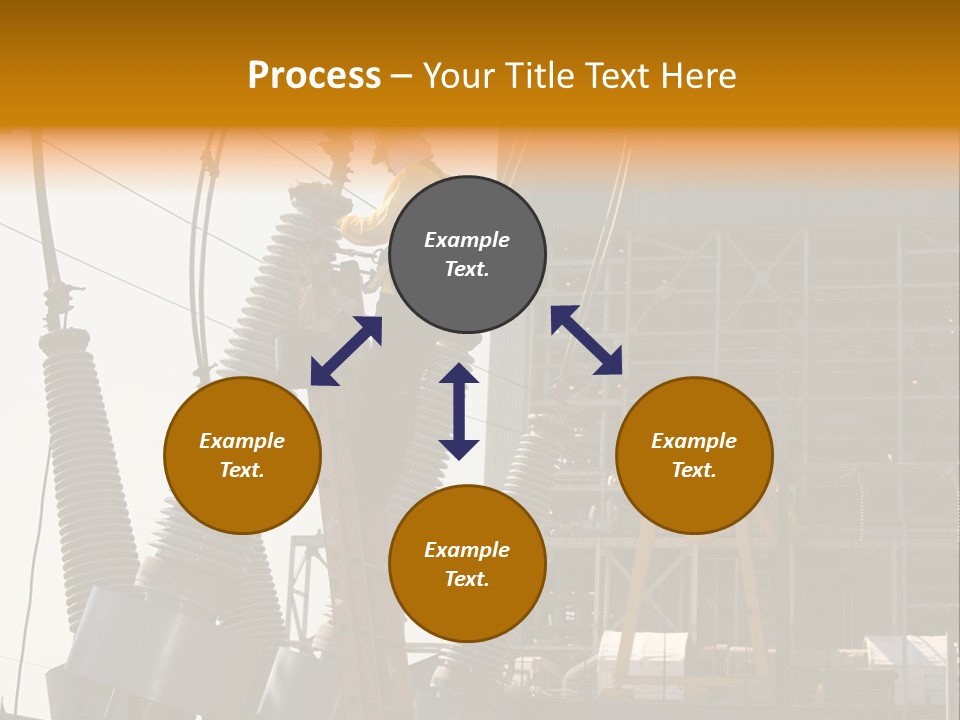 Process – Your Title Text Here

Example Text.

Example Text.

Example Text.

Example Text.